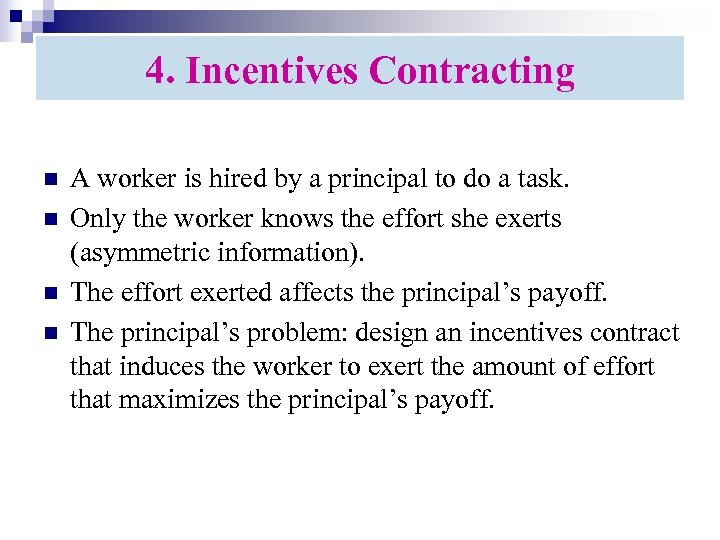 4. Incentives Contracting

- A worker is hired by a principal to do a task.
- Only the worker knows the effort she exerts (asymmetric information).
- The effort exerted affects the principal’s payoff.
- The principal’s problem: design an incentives contract that induces the worker to exert the amount of effort that maximizes the principal’s payoff.